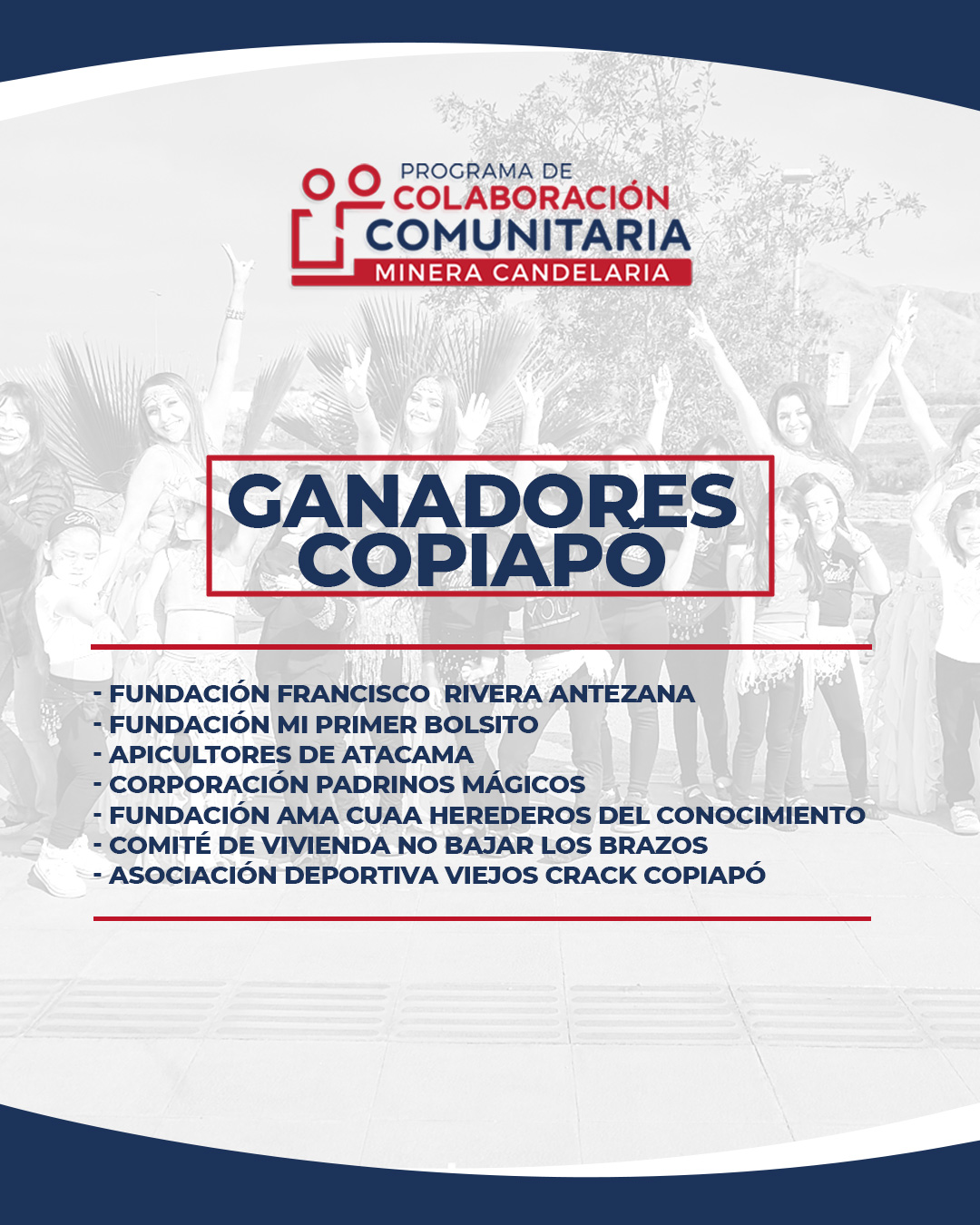 PROGRAMA DE
COLABORACIÓN
COMUNITARIA
MINERA CANDELARIA

GANADORES
COPIAPÓ

- FUNDACIÓN FRANCISCO RIVERA ANTEZANA
- FUNDACIÓN MI PRIMER BOLSITO
- APICULTORES DE ATACAMA
- CORPORACIÓN PADRINOS MÁGICOS
- FUNDACIÓN AMA CUAA HEREDEROS DEL CONOCIMIENTO
- COMITÉ DE VIVIENDA NO BAJAR LOS BRAZOS
- ASOCIACIÓN DEPORTIVA VIEJOS CRACK COPIAPÓ